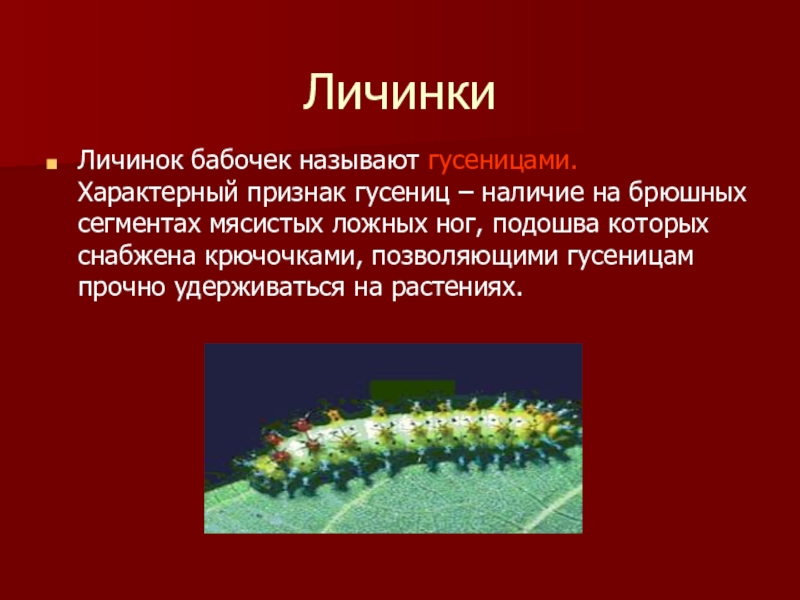 Личинки

Личинок бабочек называют гусеницами. Характерный признак гусениц – наличие на брюшных сегментах мясистых ложных ног, подошва которых снабжена крючочками, позволяющими гусеницам прочно удерживаться на растениях.